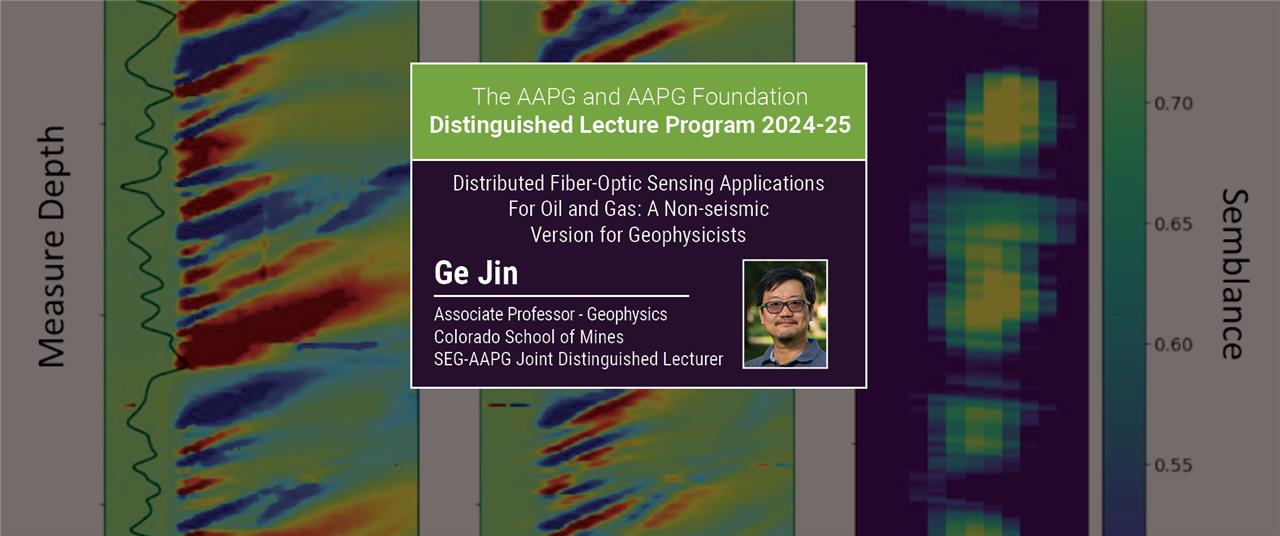 Measure Depth

The AAPG and AAPG Foundation
Distinguished Lecture Program 2024-25

Distributed Fiber-Optic Sensing Applications For Oil and Gas: A Non-seismic Version for Geophysicists

Ge Jin

Associate Professor - Geophysics
Colorado School of Mines
SEG-AAPG Joint Distinguished Lecturer

0.70
0.65
0.60
0.55

Semblance